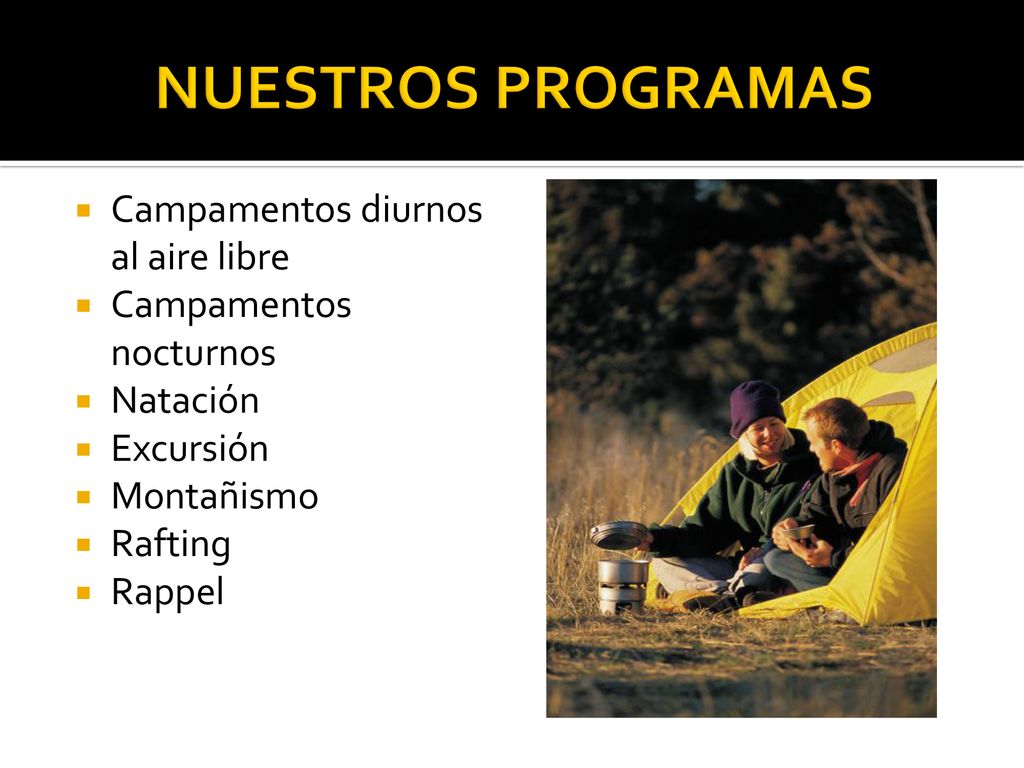 NUESTROS PROGRAMAS

- Campamentos diurnos al aire libre
- Campamentos nocturnos
- Natación
- Excursión
- Montañismo
- Rafting
- Rappel